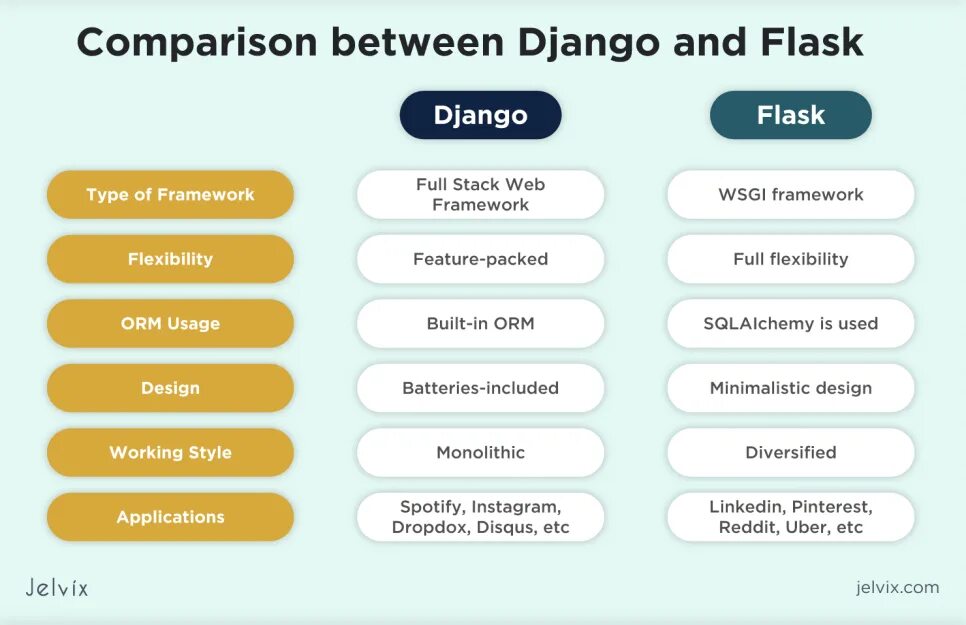 Comparison between Django and Flask

| | Django | Flask |
|---|---|---|
| Type of Framework | Full Stack Web Framework | WSGI framework |
| Flexibility | Feature-packed | Full flexibility |
| ORM Usage | Built-in ORM | SQLAlchemy is used |
| Design | Batteries-included | Minimalistic design |
| Working Style | Monolithic | Diversified |
| Applications | Spotify, Instagram, Dropdox, Disqus, etc | Linkedin, Pinterest, Reddit, Uber, etc |

Jelvix

jelvix.com